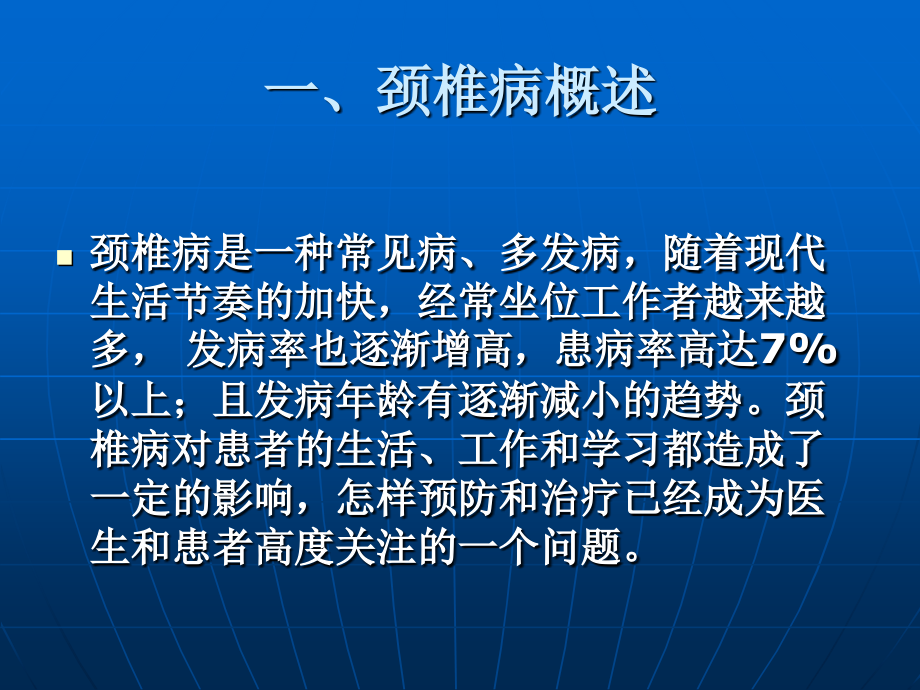 一、颈椎病概述

颈椎病是一种常见病、多发病，随着现代生活节奏的加快，经常坐位工作者越来越多， 发病率也逐渐增高，患病率高达7%以上；且发病年龄有逐渐减小的趋势。颈椎病对患者的生活、工作和学习都造成了一定的影响，怎样预防和治疗已经成为医生和患者高度关注的一个问题。